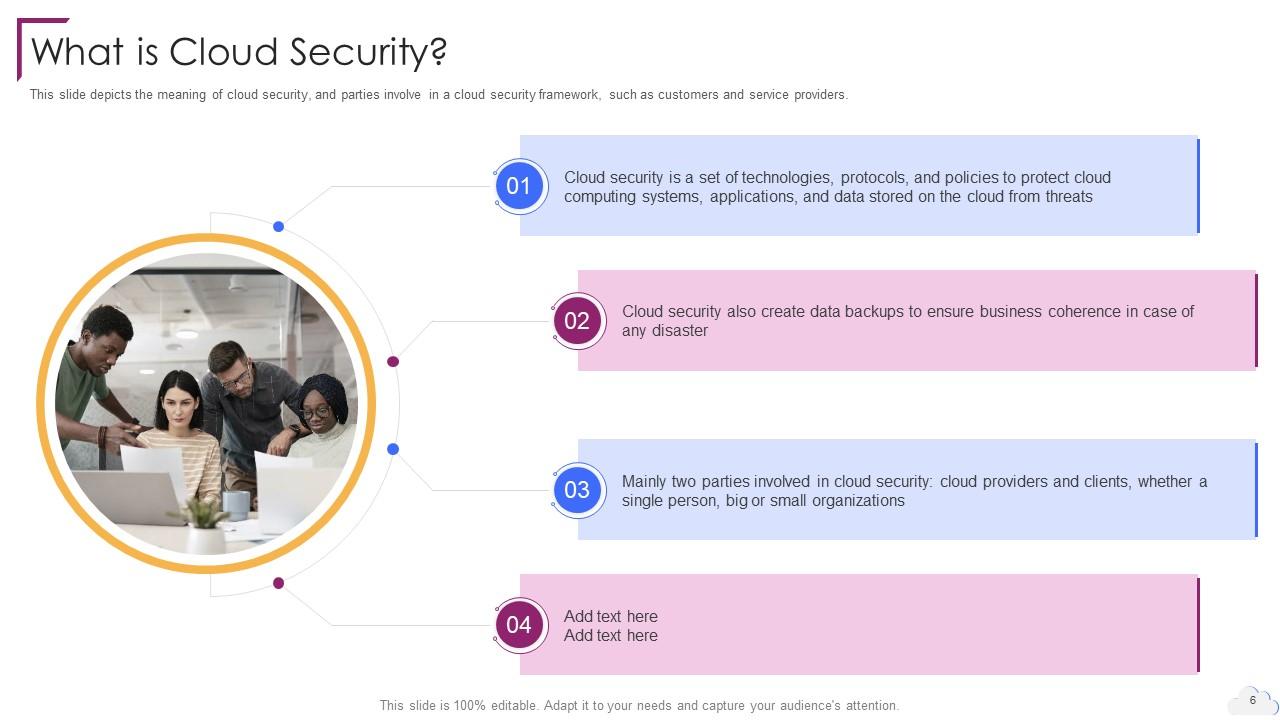 What is Cloud Security?

This slide depicts the meaning of cloud security, and parties involve in a cloud security framework, such as customers and service providers.

01

Cloud security is a set of technologies, protocols, and policies to protect cloud computing systems, applications, and data stored on the cloud from threats

02

Cloud security also create data backups to ensure business coherence in case of any disaster

03

Mainly two parties involved in cloud security: cloud providers and clients, whether a single person, big or small organizations

04

Add text here
Add text here

This slide is 100% editable. Adapt it to your needs and capture your audience's attention.

6